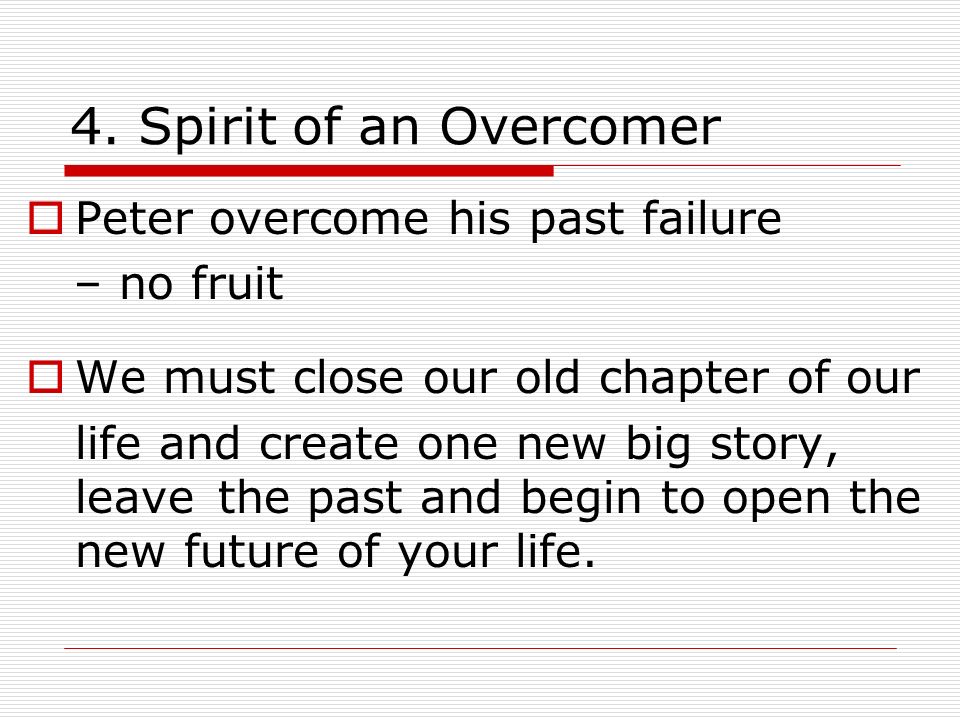 4. Spirit of an Overcomer

Peter overcome his past failure – no fruit

We must close our old chapter of our life and create one new big story, leave the past and begin to open the new future of your life.